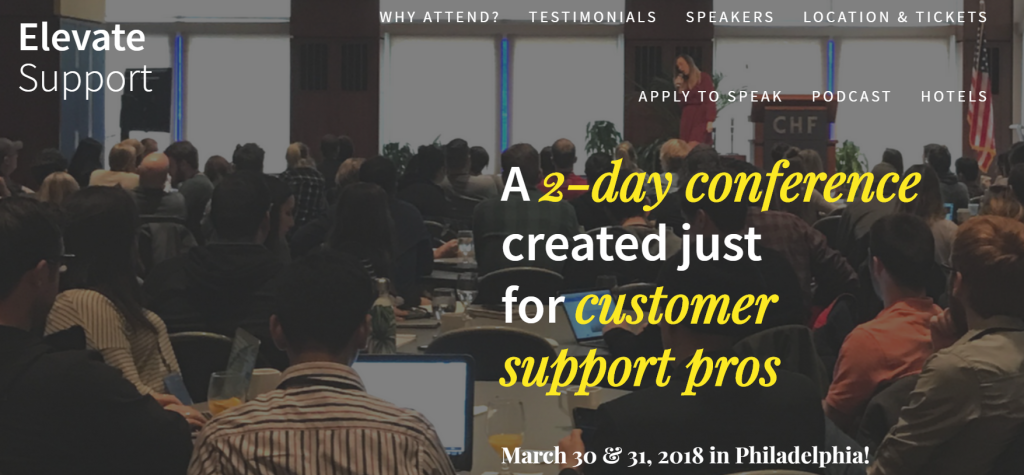 Elevate Support

WHY ATTEND? TESTIMONIALS SPEAKERS LOCATION & TICKETS

APPLY TO SPEAK PODCAST HOTELS

CHF

A 2-day conference created just for customer support pros

March 30 & 31, 2018 in Philadelphia!